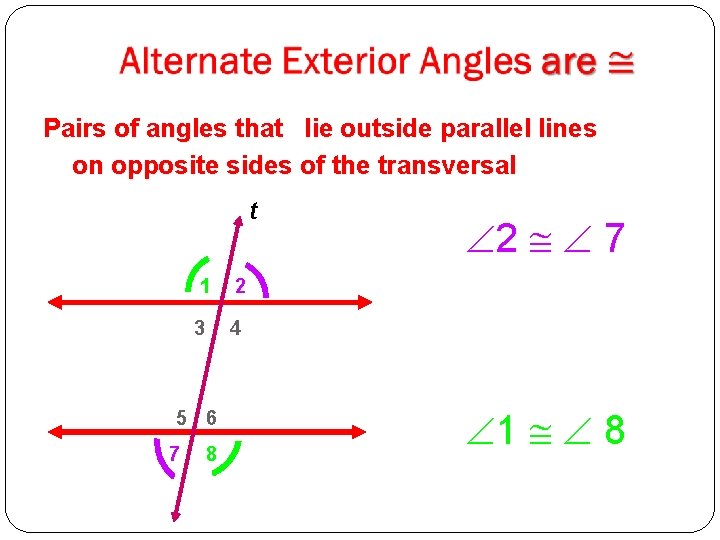 Alternate Exterior Angles are $\cong$

Pairs of angles that lie outside parallel lines on opposite sides of the transversal

t

1 2

3 4

5 6

7 8

$\angle 2 \cong \angle 7$

$\angle 1 \cong \angle 8$